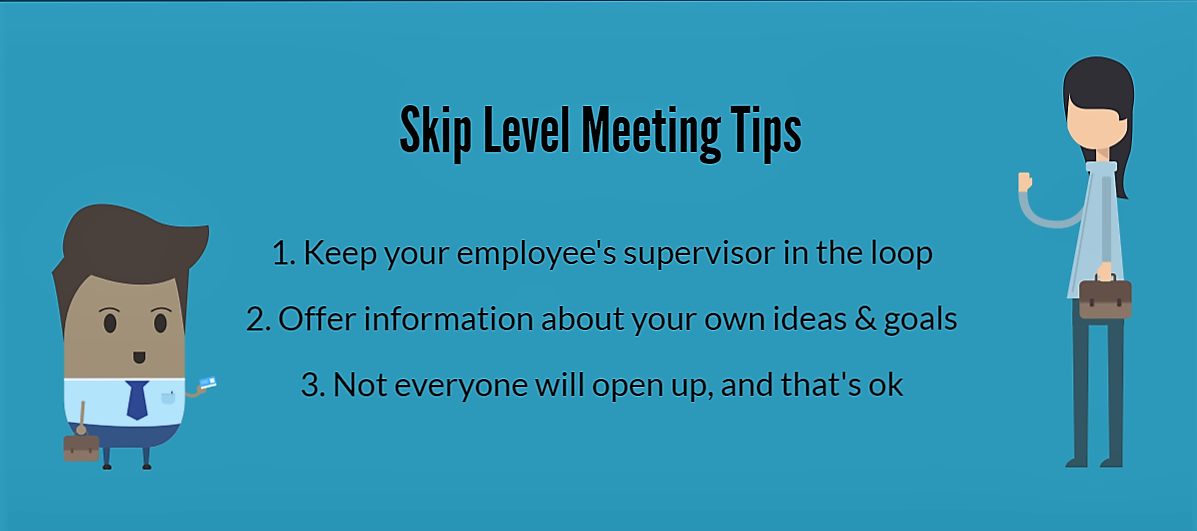 Skip Level Meeting Tips

1. Keep your employee's supervisor in the loop

2. Offer information about your own ideas & goals

3. Not everyone will open up, and that's ok